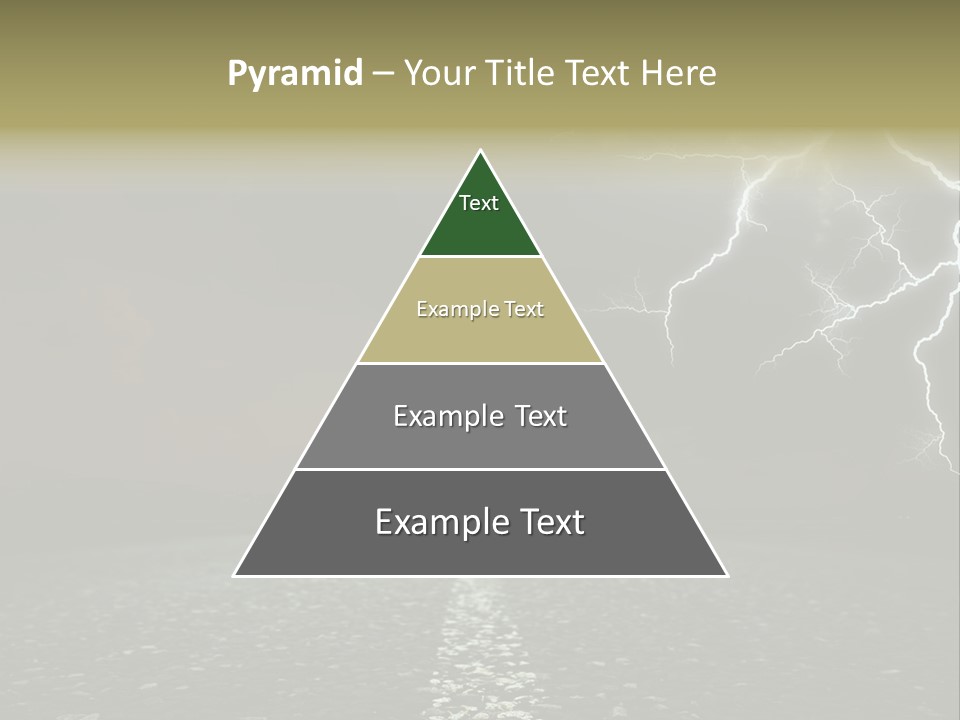 Pyramid – Your Title Text Here

Text

Example Text

Example Text

Example Text